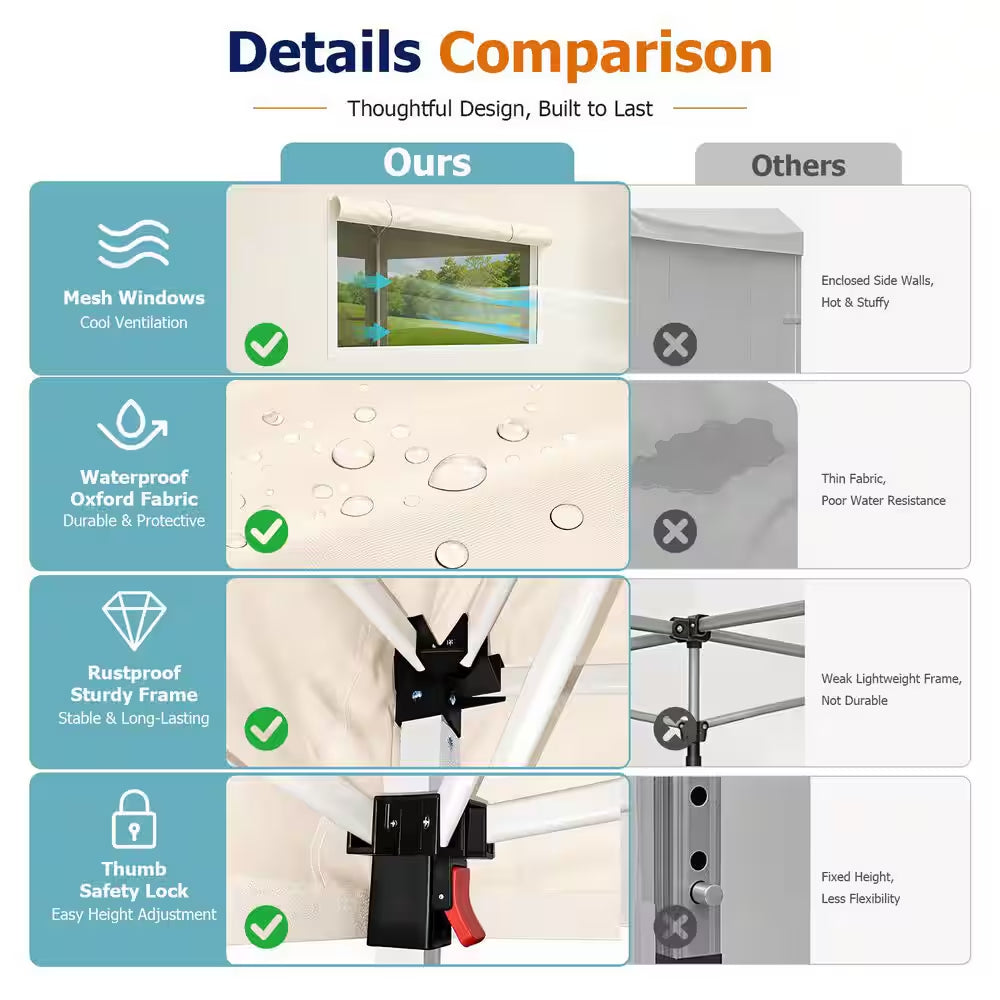 Details Comparison

Thoughtful Design, Built to Last

Ours

Others

Mesh Windows
Cool Ventilation

Enclosed Side Walls,
Hot & Stuffy

Waterproof
Oxford Fabric
Durable & Protective

Thin Fabric,
Poor Water Resistance

Rustproof
Sturdy Frame
Stable & Long-Lasting

Weak Lightweight Frame,
Not Durable

Thumb
Safety Lock
Easy Height Adjustment

Fixed Height,
Less Flexibility